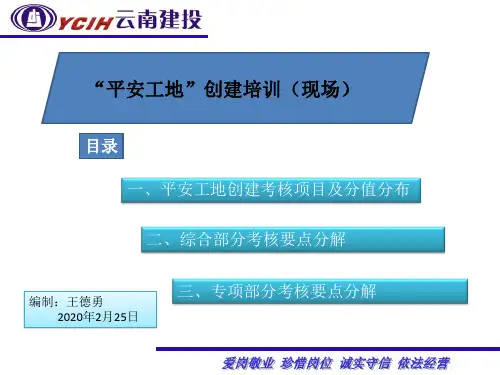 YCIH 云南建投

“平安工地”创建培训（现场）

目录

一、平安工地创建考核项目及分值分布

二、综合部分考核要点分解

三、专项部分考核要点分解

编制：王德勇
2020年2月25日

爱岗敬业 珍惜岗位 诚实守信 依法经营